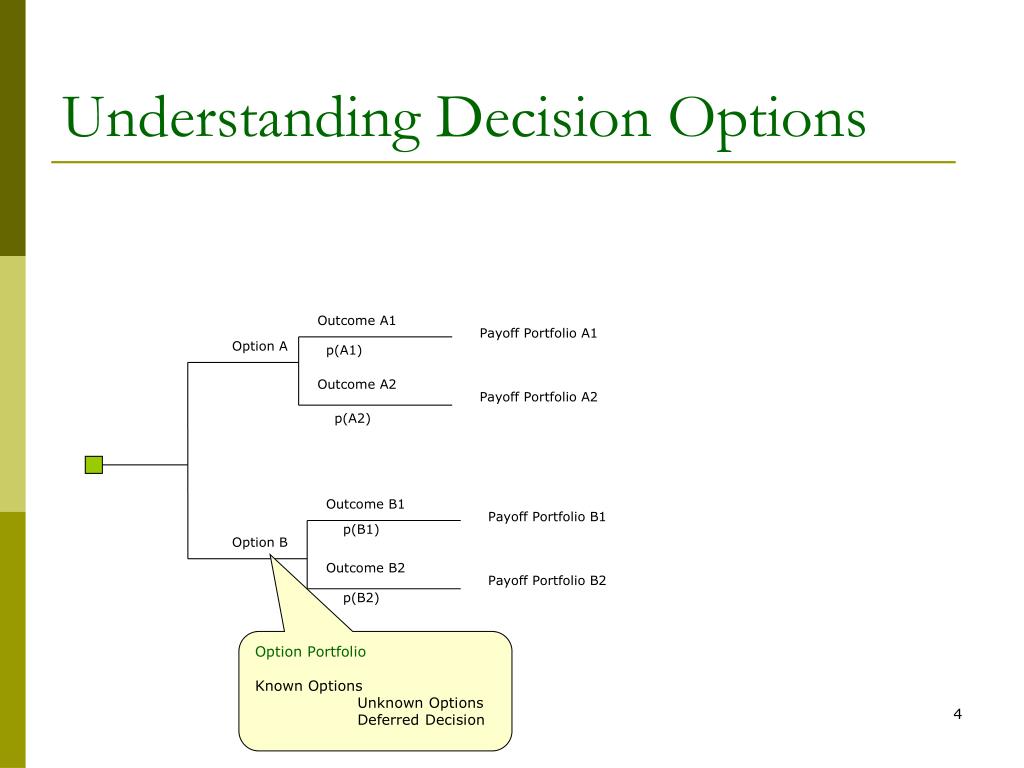 Understanding Decision Options

Option A

Outcome A1

p(A1)

Payoff Portfolio A1

Outcome A2

p(A2)

Payoff Portfolio A2

Option B

Outcome B1

p(B1)

Payoff Portfolio B1

Outcome B2

p(B2)

Payoff Portfolio B2

Option Portfolio

Known Options
Unknown Options
Deferred Decision

4